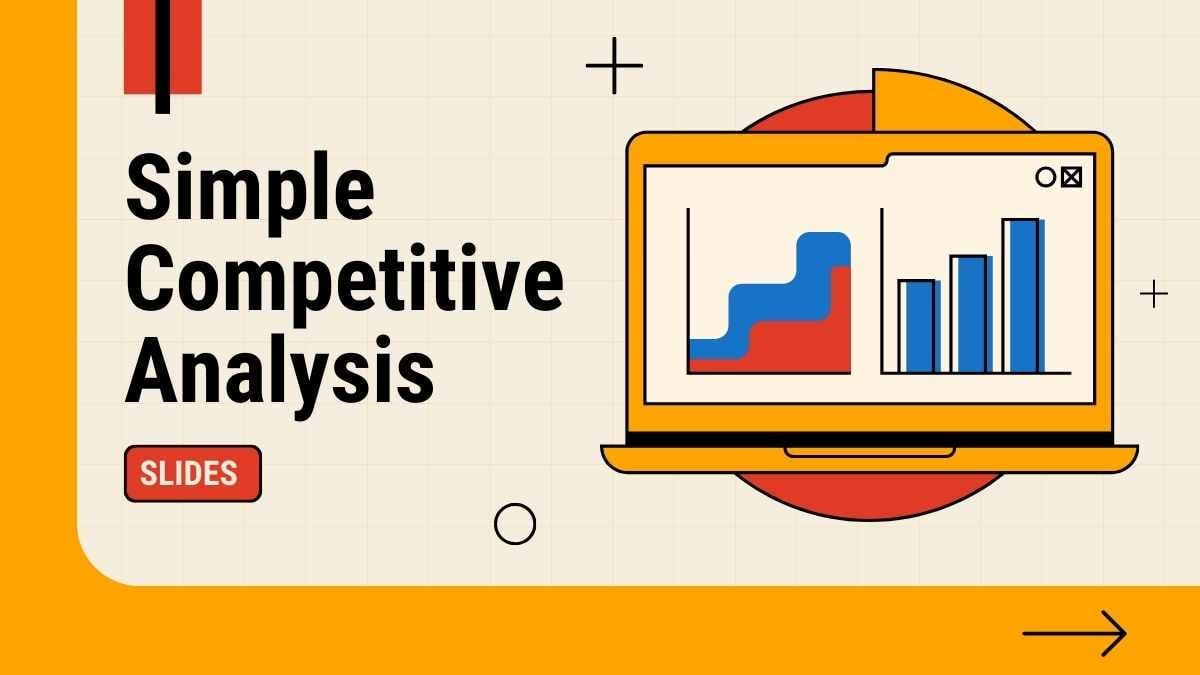 Simple Competitive Analysis

SLIDES